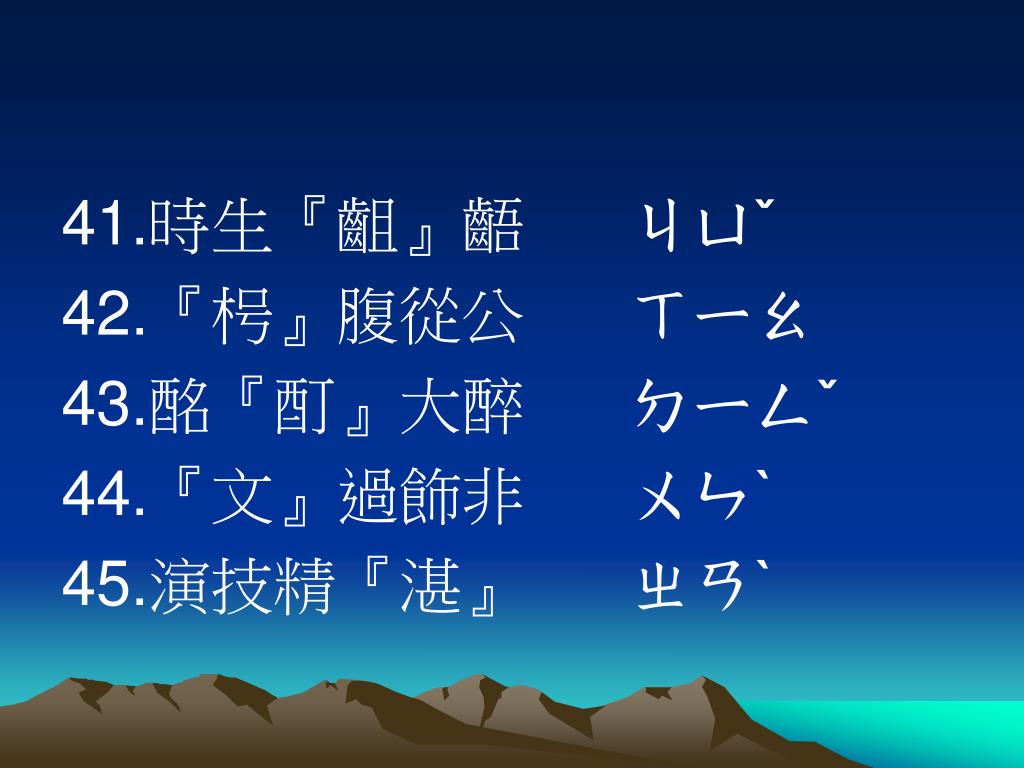 41.時生『齟』齬　ㄐㄩˇ
42.『枵』腹從公　ㄒㄧㄠ
43.酩『酊』大醉　ㄉㄧㄥˇ
44.『文』過飾非　ㄨㄣˋ
45.演技精『湛』　ㄓㄢˋ